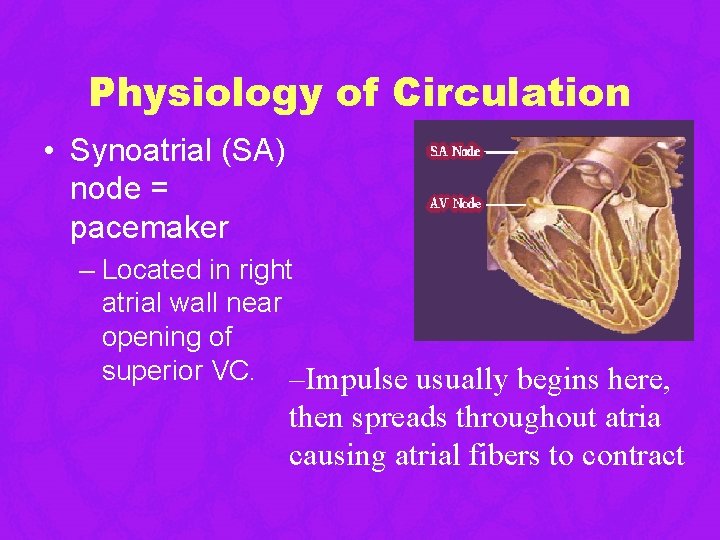 Physiology of Circulation

• Synoatrial (SA) node = pacemaker
 – Located in right atrial wall near opening of superior VC.

SA Node
AV Node

–Impulse usually begins here, then spreads throughout atria causing atrial fibers to contract